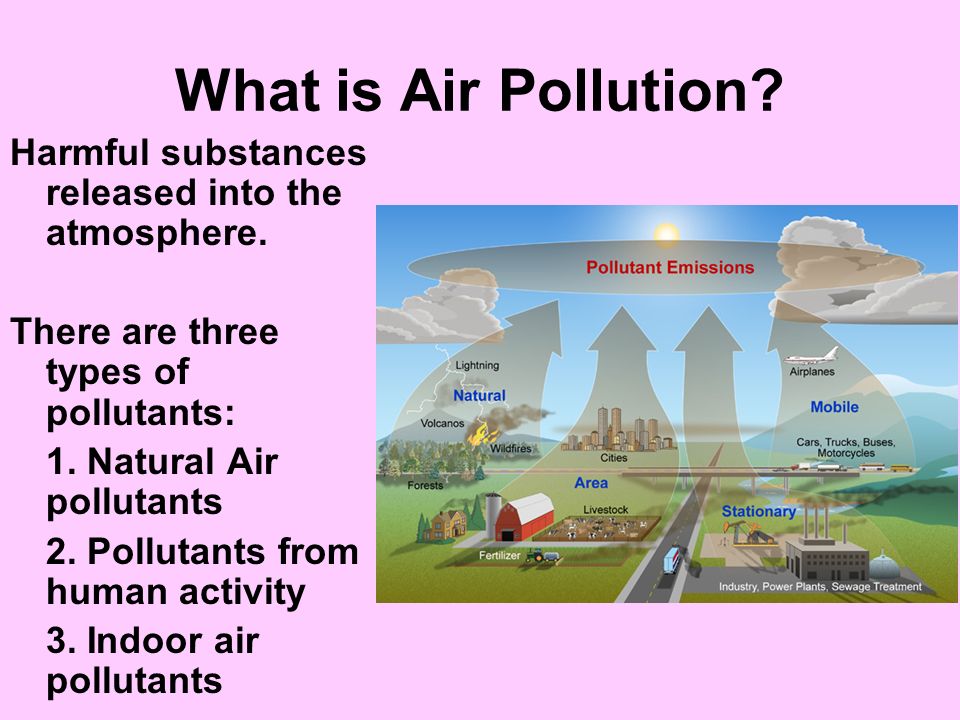 What is Air Pollution?

Harmful substances released into the atmosphere.

There are three types of pollutants:

1. Natural Air pollutants

2. Pollutants from human activity

3. Indoor air pollutants

Pollutant Emissions

Lightning

Natural

Volcanos

Wildfires

Forests

Cities

Area

Livestock

Fertilizer

Airplanes

Mobile

Cars, Trucks, Buses, Motorcycles

Stationary

Industry, Power Plants, Sewage Treatment